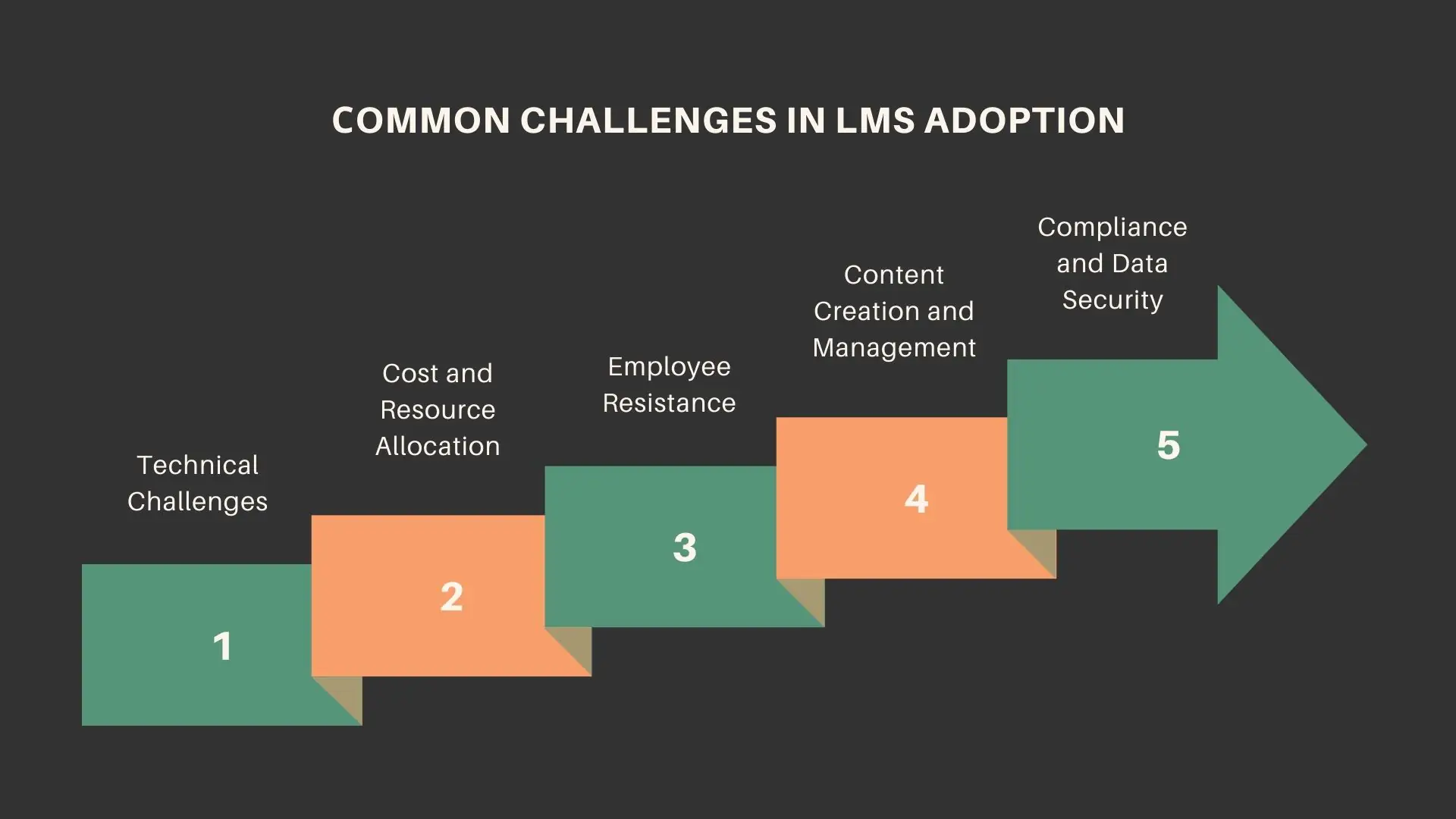 COMMON CHALLENGES IN LMS ADOPTION

Technical Challenges

1

Cost and Resource Allocation

2

Employee Resistance

3

Content Creation and Management

4

Compliance and Data Security

5